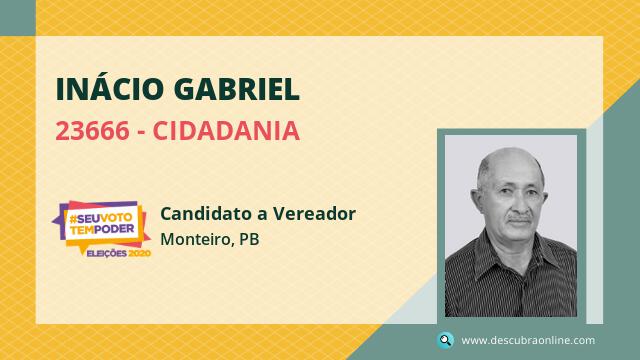 INÁCIO GABRIEL

23666 - CIDADANIA

#SEUVOTO TEMPODER

ELEIÇÕES 2020

Candidato a Vereador

Monteiro, PB

www.descubraonline.com